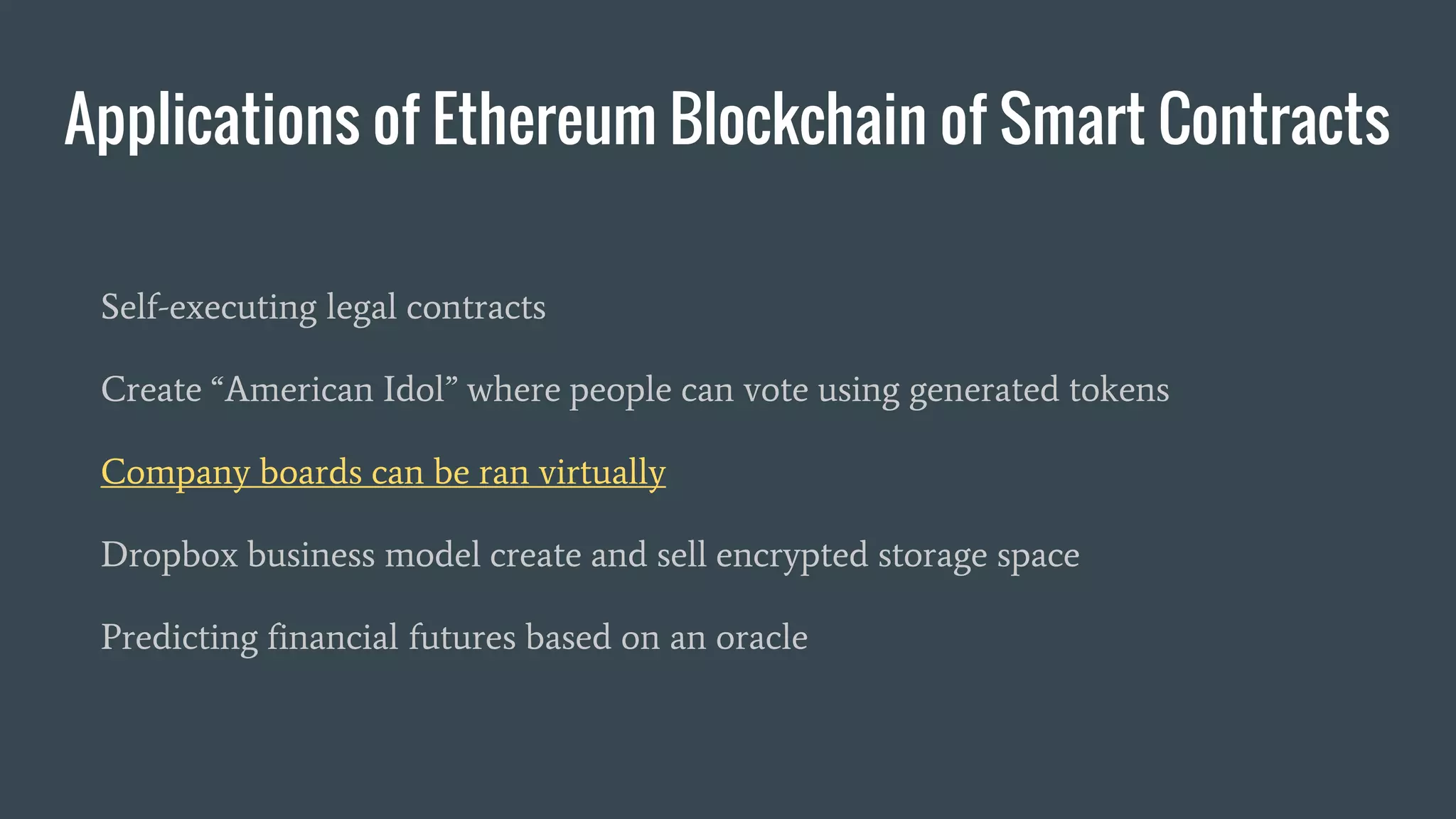 Applications of Ethereum Blockchain of Smart Contracts

Self-executing legal contracts

Create “American Idol” where people can vote using generated tokens

Company boards can be ran virtually

Dropbox business model create and sell encrypted storage space

Predicting financial futures based on an oracle